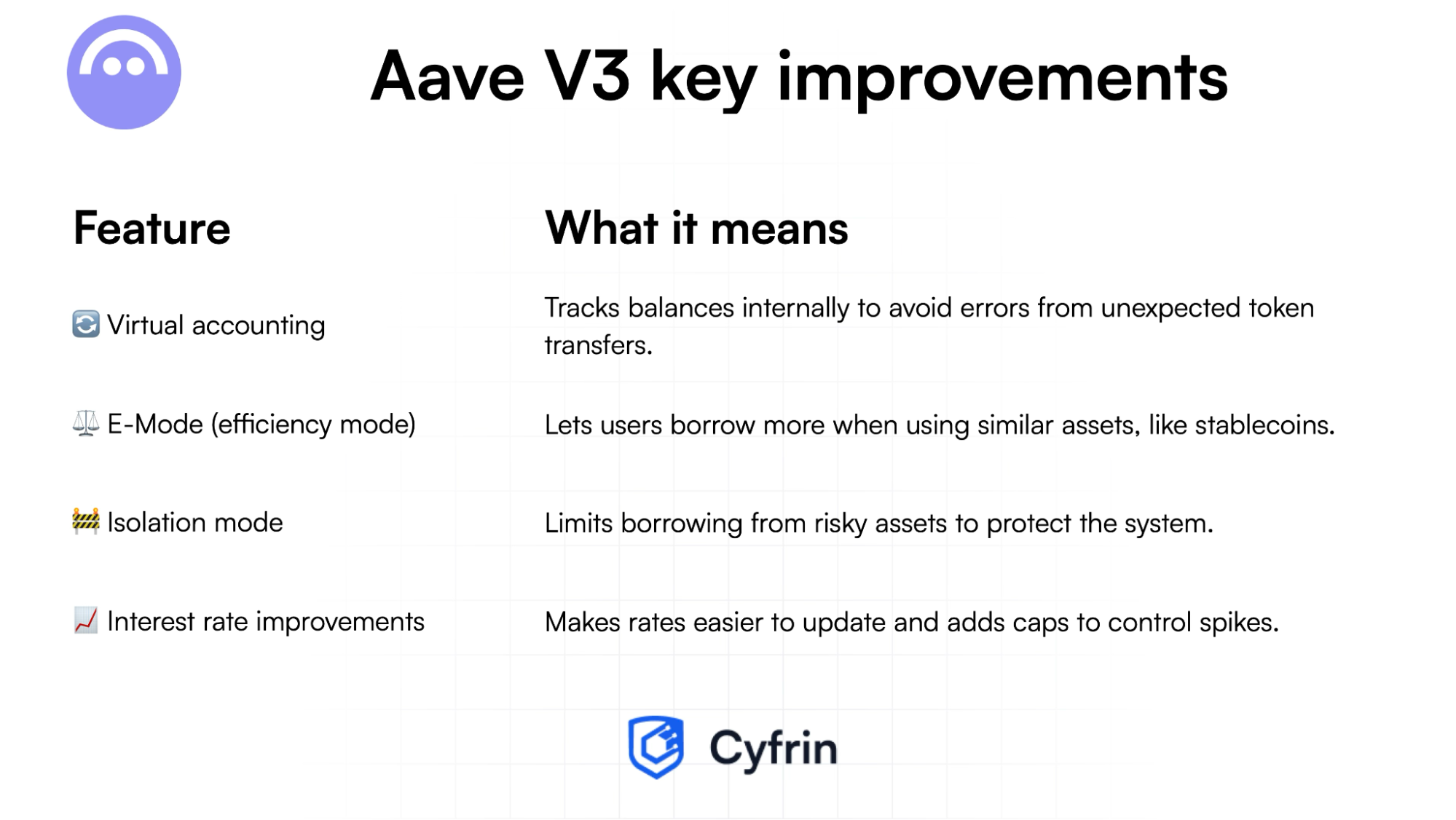 Aave V3 key improvements

| Feature | What it means |
|---|---|
| 🔄 Virtual accounting | Tracks balances internally to avoid errors from unexpected token transfers. |
| ⚖️ E-Mode (efficiency mode) | Lets users borrow more when using similar assets, like stablecoins. |
| 🚧 Isolation mode | Limits borrowing from risky assets to protect the system. |
| 📈 Interest rate improvements | Makes rates easier to update and adds caps to control spikes. |

Cyfrin